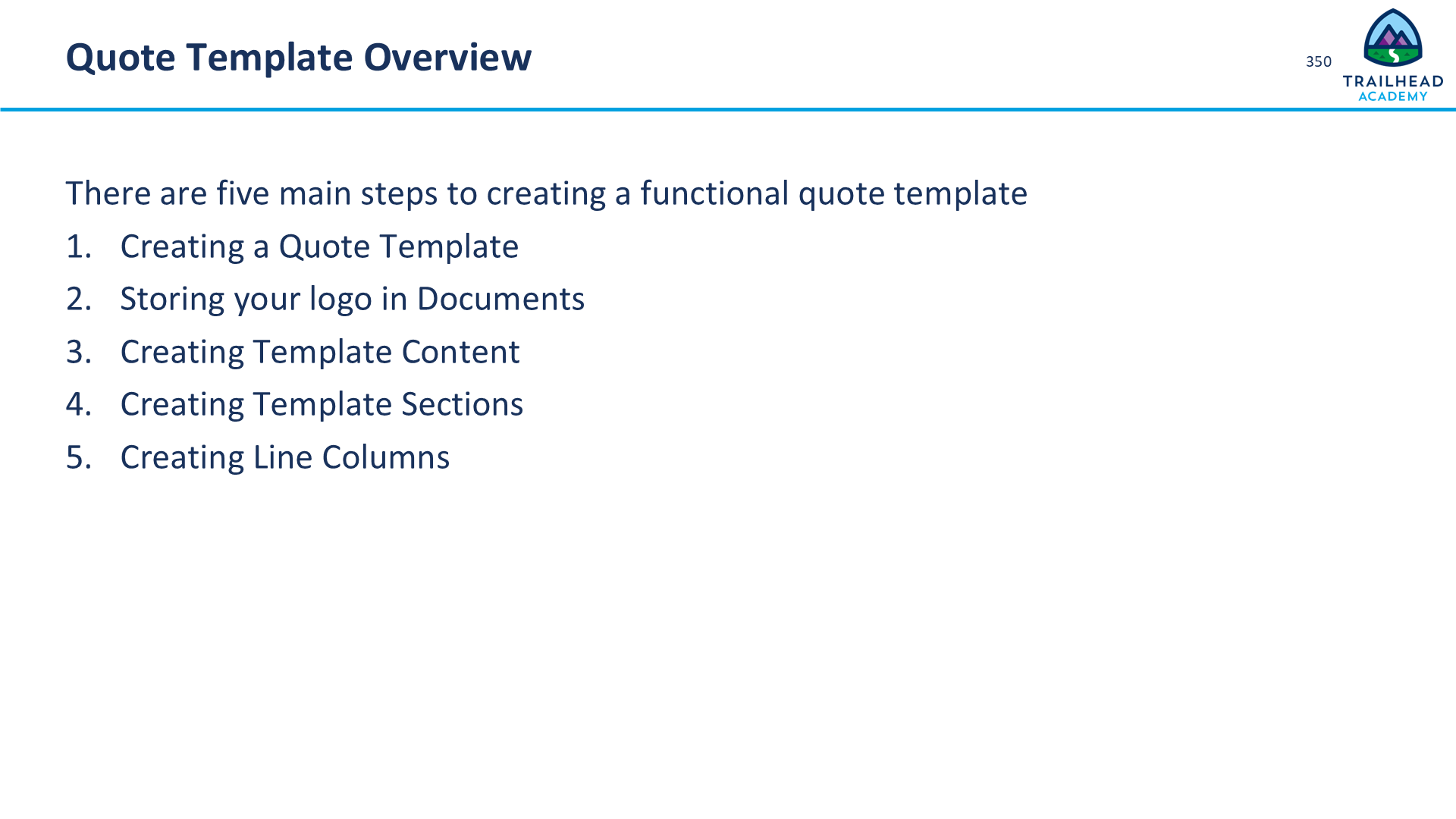 Quote Template Overview

350

TRAILHEAD
ACADEMY

There are five main steps to creating a functional quote template

1. Creating a Quote Template
2. Storing your logo in Documents
3. Creating Template Content
4. Creating Template Sections
5. Creating Line Columns